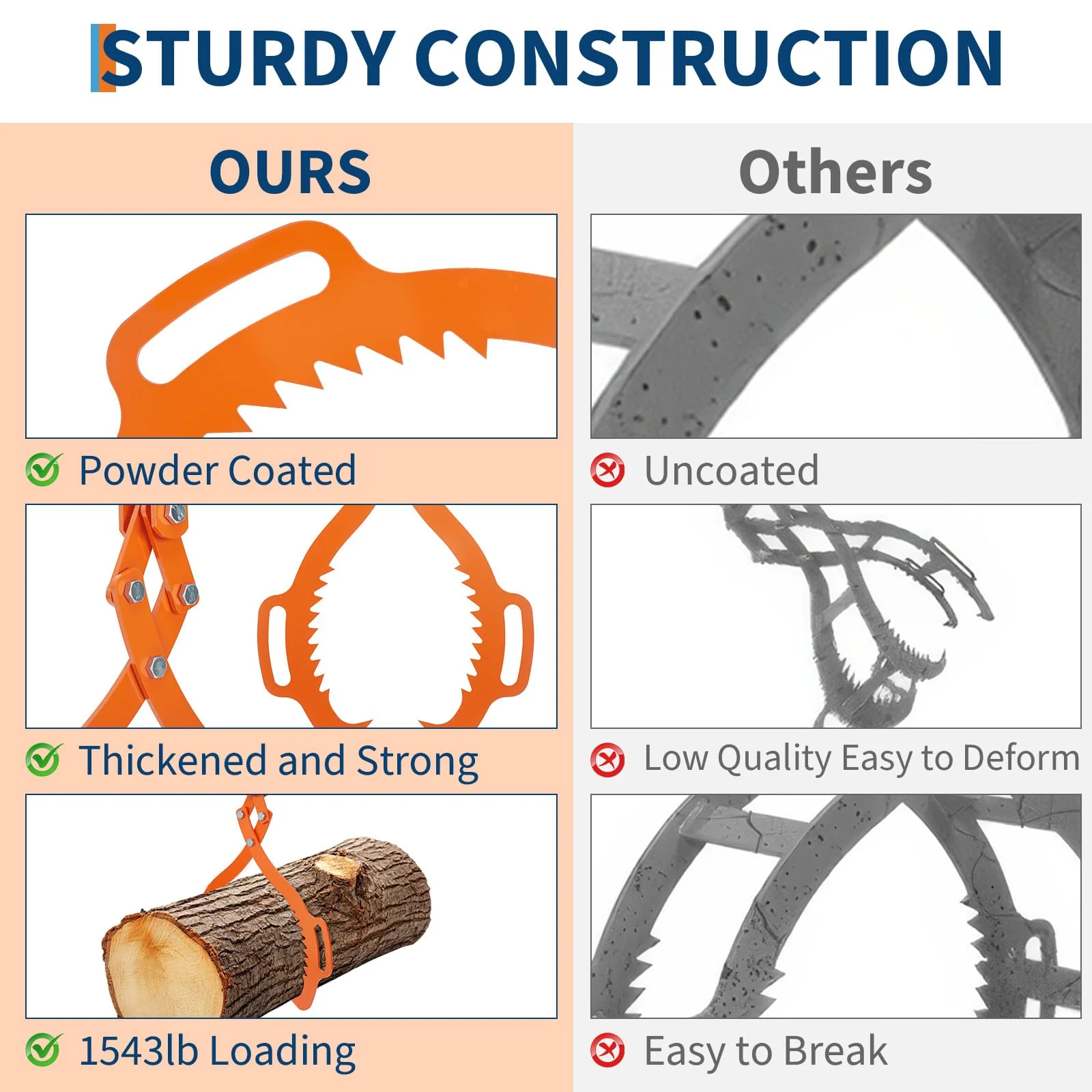 STURDY CONSTRUCTION

OURS

Powder Coated

Thickened and Strong

1543lb Loading

Others

Uncoated

Low Quality Easy to Deform

Easy to Break